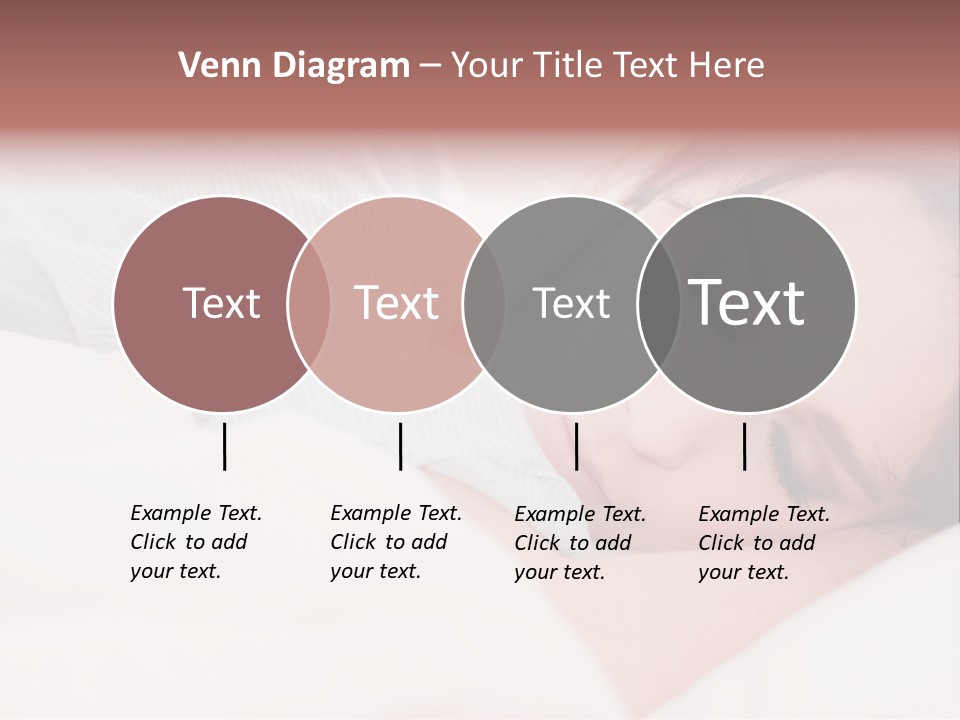 Venn Diagram – Your Title Text Here

Text

Text

Text

Text

Example Text. Click to add your text.

Example Text. Click to add your text.

Example Text. Click to add your text.

Example Text. Click to add your text.